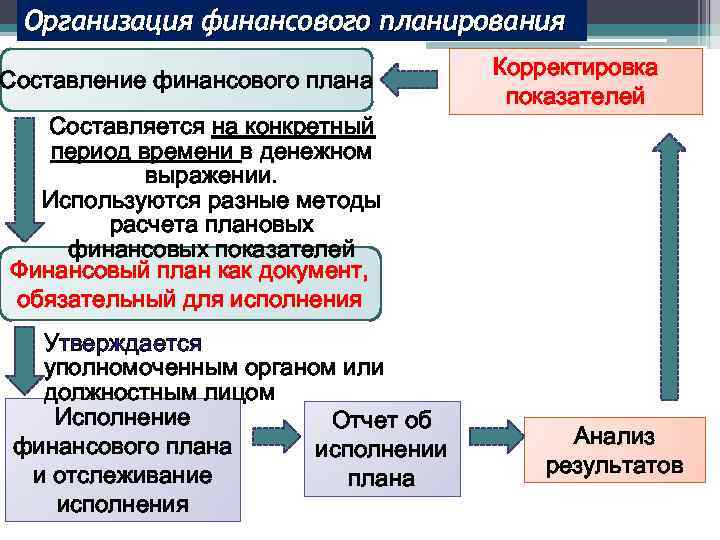 Организация финансового планирования

Составление финансового плана

Корректировка показателей

Составляется на конкретный период времени в денежном выражении.
Используются разные методы расчета плановых финансовых показателей

Финансовый план как документ, обязательный для исполнения

Утверждается уполномоченным органом или должностным лицом

Исполнение финансового плана и отслеживание исполнения

Отчет об исполнении плана

Анализ результатов